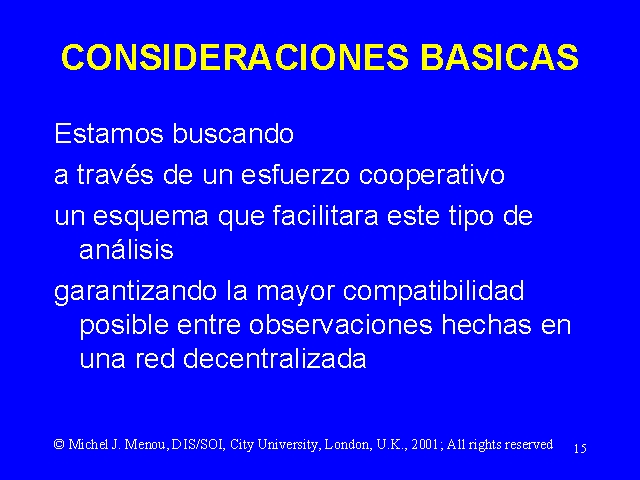 CONSIDERACIONES BASICAS

Estamos buscando

a través de un esfuerzo cooperativo

un esquema que facilitara este tipo de análisis

garantizando la mayor compatibilidad posible entre observaciones hechas en una red decentralizada

© Michel J. Menou, DIS/SOI, City University, London, U.K., 2001; All rights reserved

15